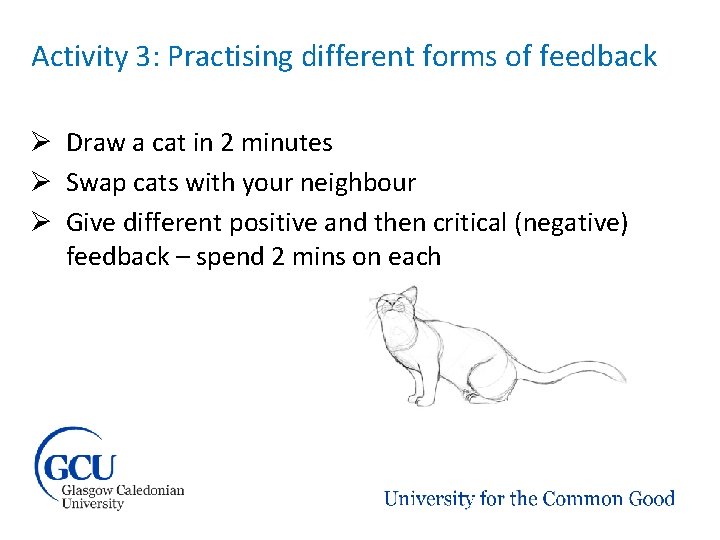 Activity 3: Practising different forms of feedback

➢ Draw a cat in 2 minutes
➢ Swap cats with your neighbour
➢ Give different positive and then critical (negative) feedback – spend 2 mins on each

GCU
Glasgow Caledonian
University

University for the Common Good